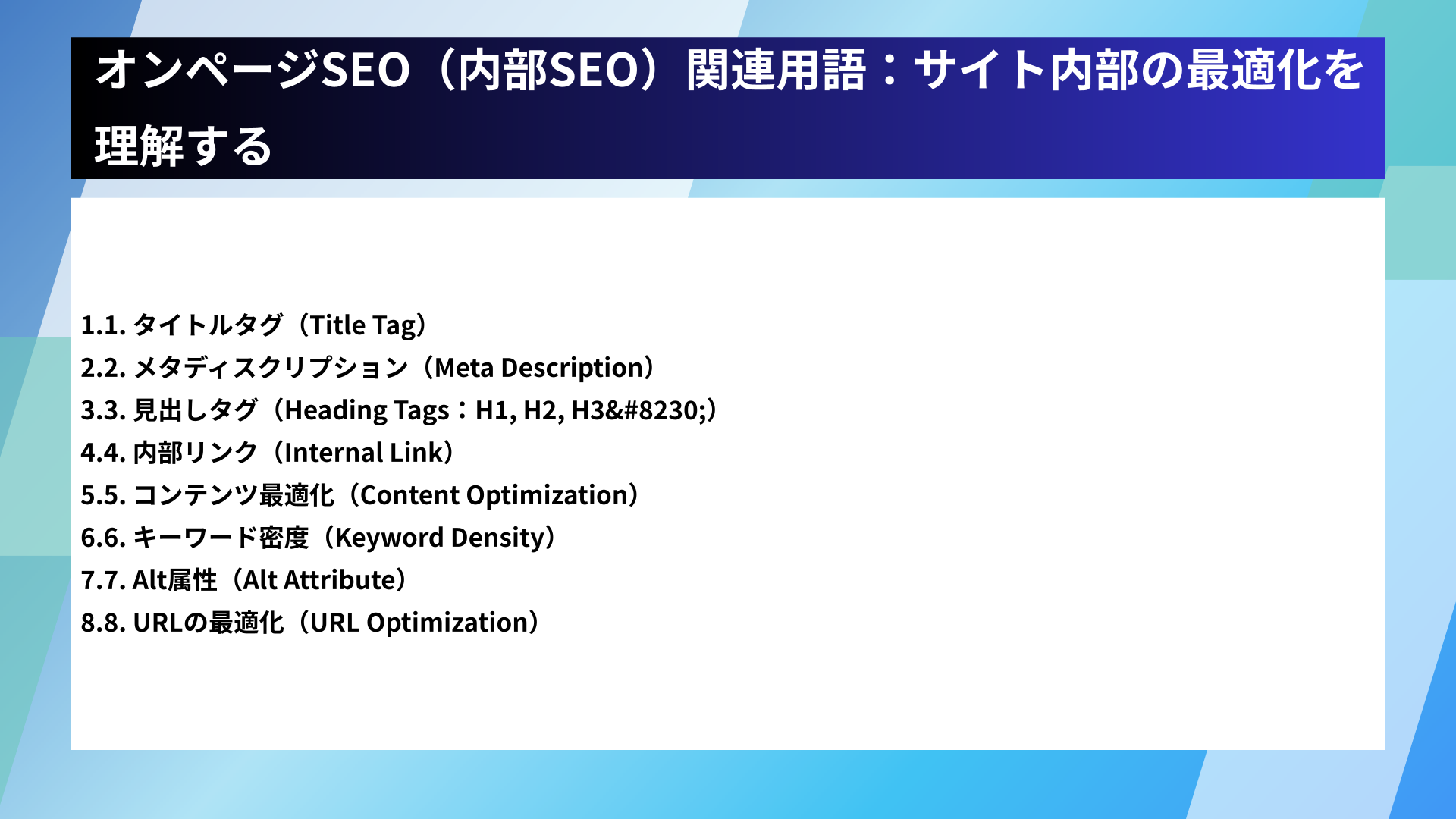 オンページSEO（内部SEO）関連用語：サイト内部の最適化を理解する

1.1. タイトルタグ（Title Tag）
2.2. メタディスクリプション（Meta Description）
3.3. 見出しタグ（Heading Tags：H1, H2, H3&#8230;）
4.4. 内部リンク（Internal Link）
5.5. コンテンツ最適化（Content Optimization）
6.6. キーワード密度（Keyword Density）
7.7. Alt属性（Alt Attribute）
8.8. URLの最適化（URL Optimization）